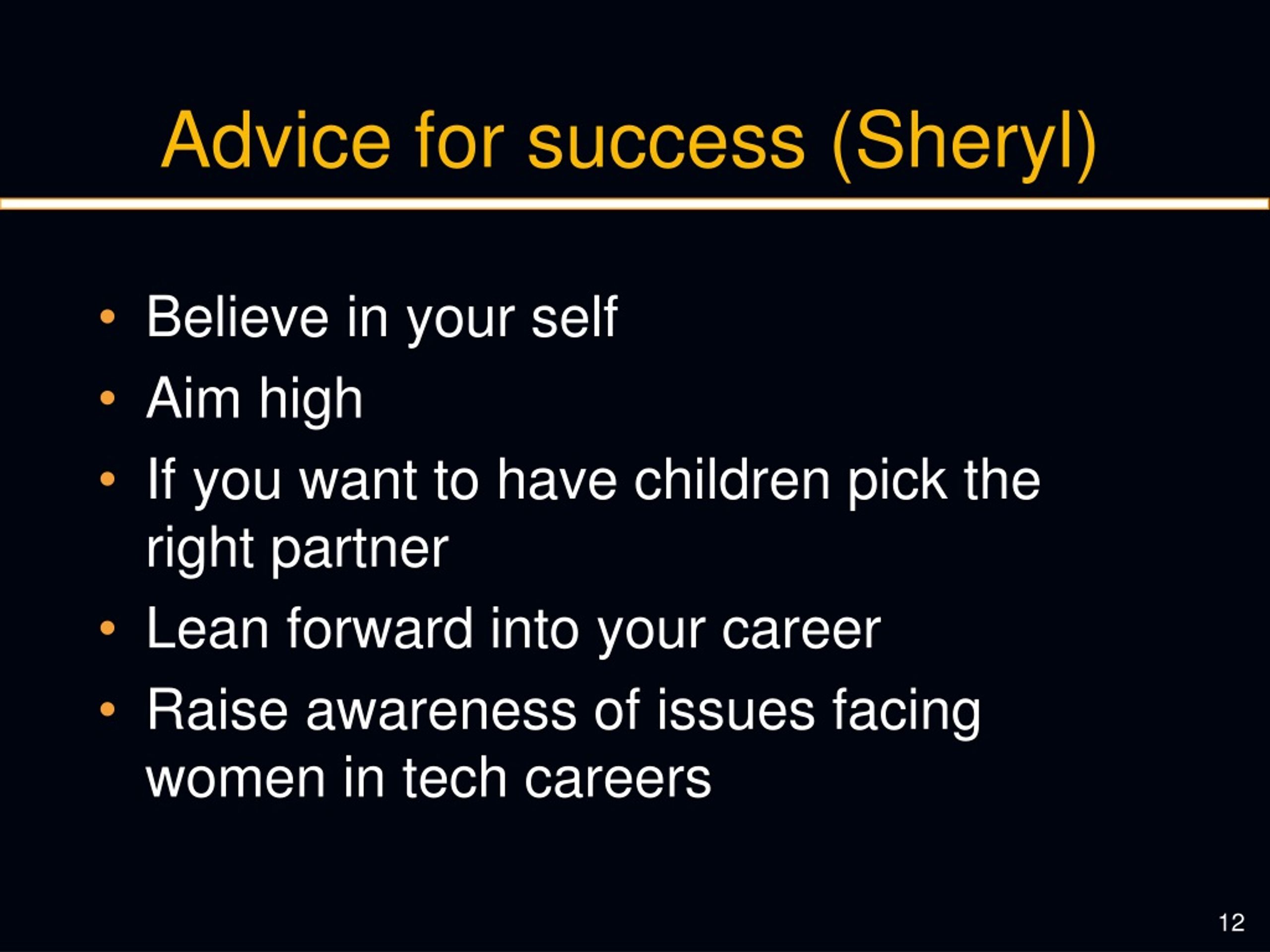 Advice for success (Sheryl)

• Believe in your self
• Aim high
• If you want to have children pick the right partner
• Lean forward into your career
• Raise awareness of issues facing women in tech careers

12